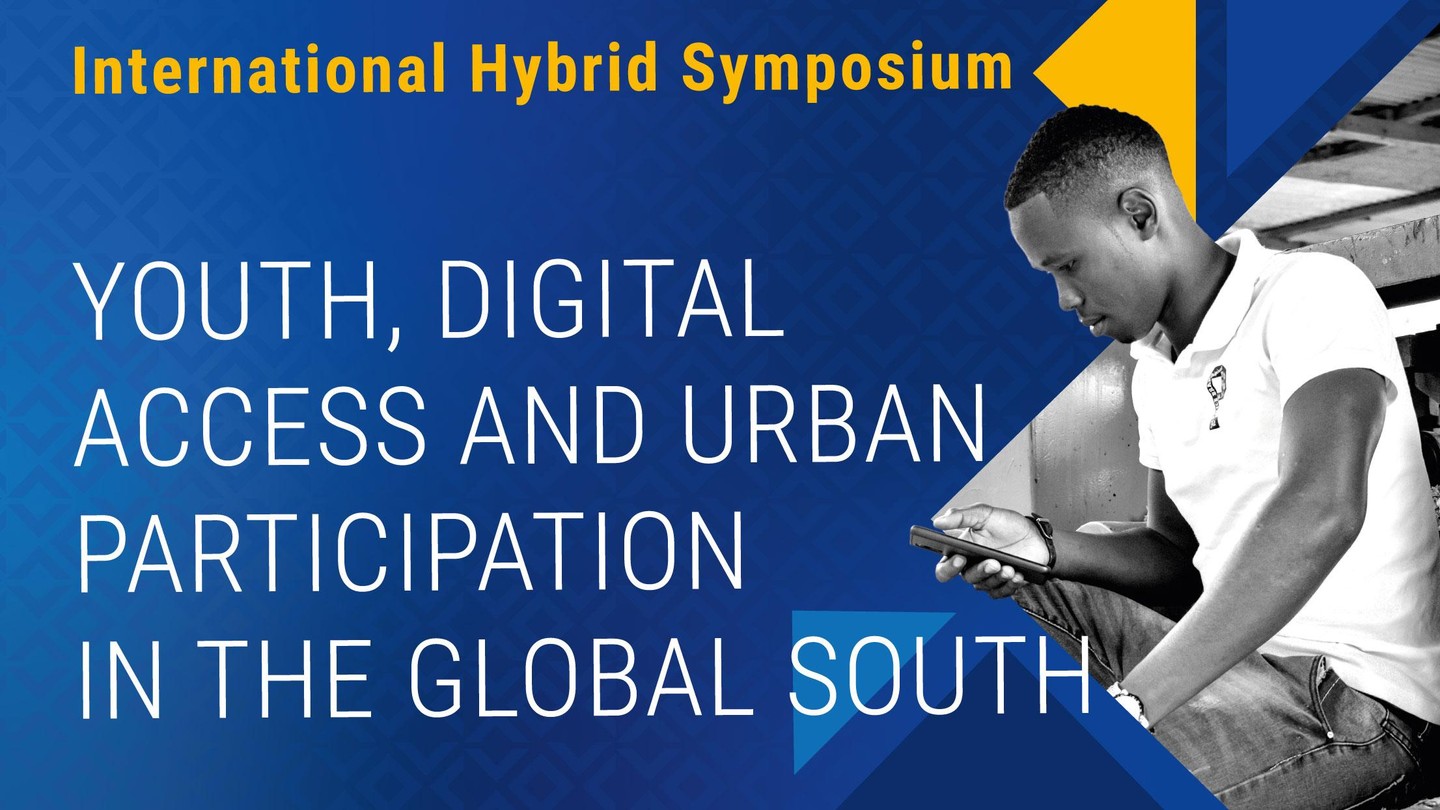 International Hybrid Symposium

YOUTH, DIGITAL ACCESS AND URBAN PARTICIPATION IN THE GLOBAL SOUTH